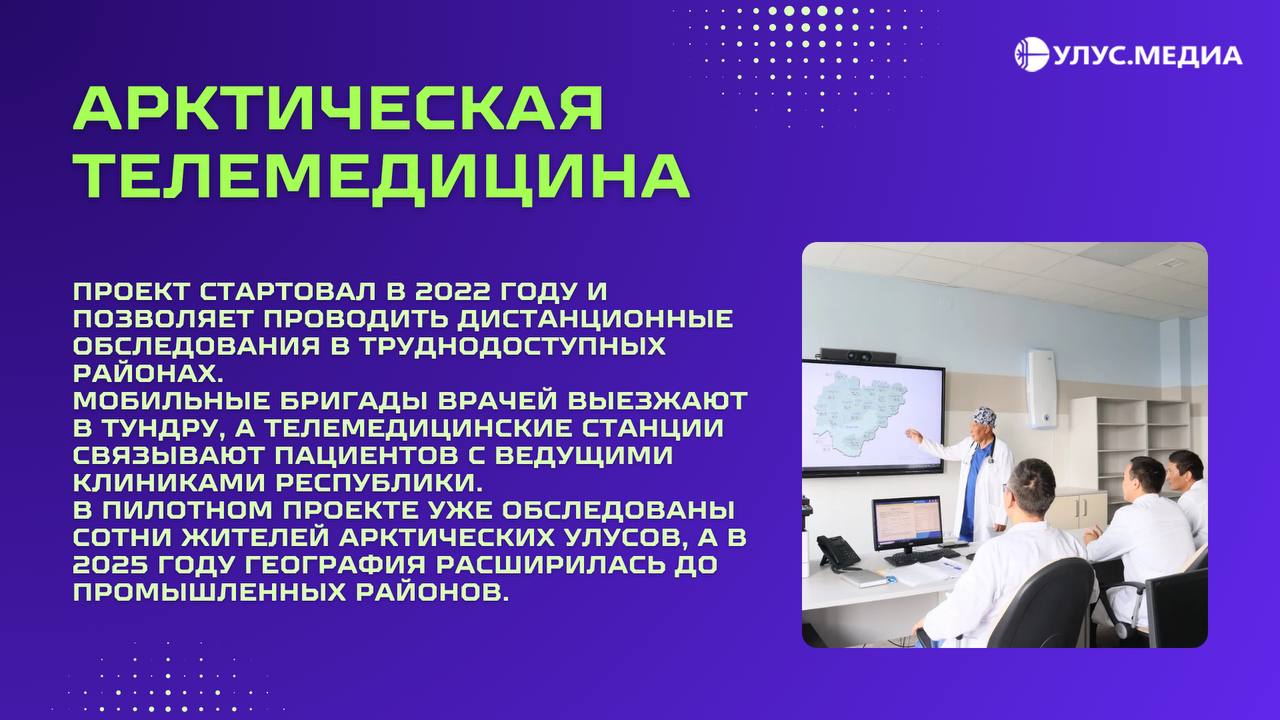 УЛУС.МЕДИА

АРКТИЧЕСКАЯ ТЕЛЕМЕДИЦИНА

ПРОЕКТ СТАРТОВАЛ В 2022 ГОДУ И ПОЗВОЛЯЕТ ПРОВОДИТЬ ДИСТАНЦИОННЫЕ ОБСЛЕДОВАНИЯ В ТРУДНОДОСТУПНЫХ РАЙОНАХ.
МОБИЛЬНЫЕ БРИГАДЫ ВРАЧЕЙ ВЫЕЗЖАЮТ В ТУНДРУ, А ТЕЛЕМЕДИЦИНСКИЕ СТАНЦИИ СВЯЗЫВАЮТ ПАЦИЕНТОВ С ВЕДУЩИМИ КЛИНИКАМИ РЕСПУБЛИКИ.
В ПИЛОТНОМ ПРОЕКТЕ УЖЕ ОБСЛЕДОВАНЫ СОТНИ ЖИТЕЛЕЙ АРКТИЧЕСКИХ УЛУСОВ, А В 2025 ГОДУ ГЕОГРАФИЯ РАСШИРИЛАСЬ ДО ПРОМЫШЛЕННЫХ РАЙОНОВ.